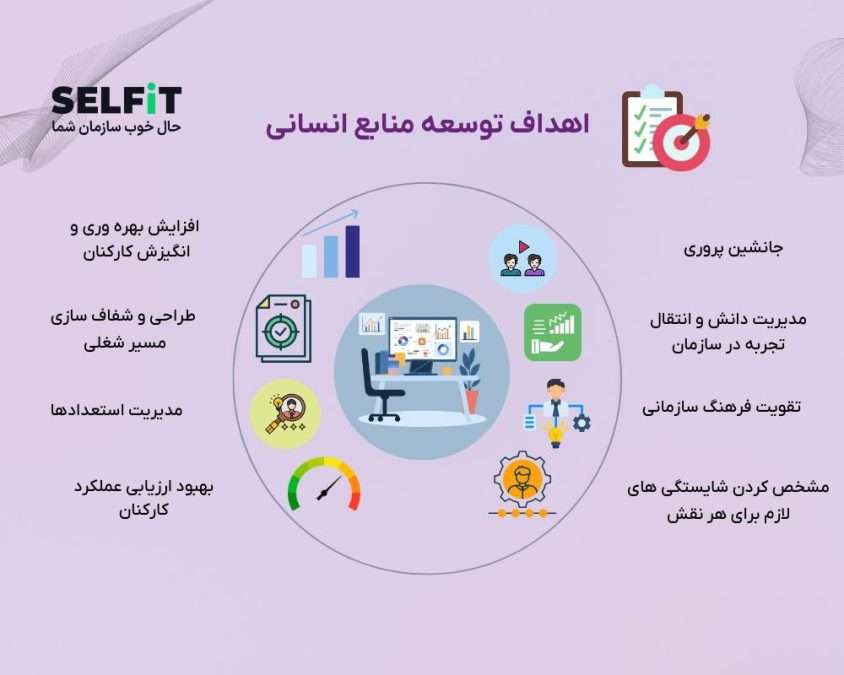 SELFiT
حال خوب سازمان شما

اهداف توسعه منابع انسانی

جانشین پروری

مدیریت دانش و انتقال تجربه در سازمان

تقویت فرهنگ سازمانی

مشخص کردن شایستگی های لازم برای هر نقش

افزایش بهره وری و انگیزش کارکنان

طراحی و شفاف سازی مسیر شغلی

مدیریت استعدادها

بهبود ارزیابی عملکرد کارکنان